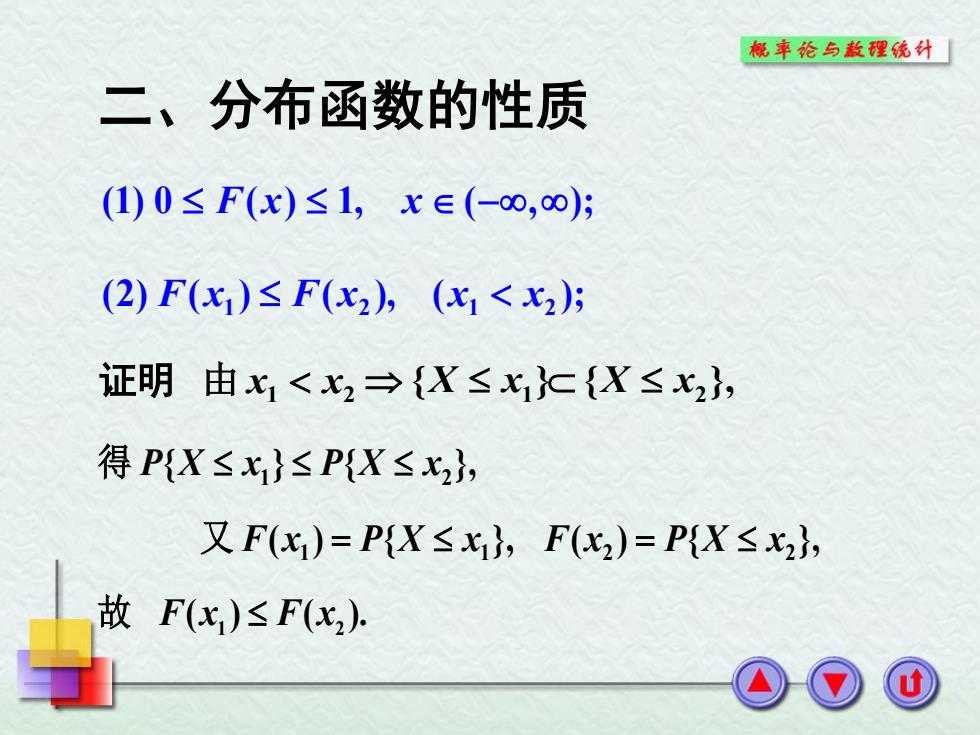 概率论与数理统计

二、分布函数的性质

(1) $0 \le F(x) \le 1, \quad x \in (-\infty, \infty);$

(2) $F(x_1) \le F(x_2), \quad (x_1 < x_2);$

证明 由 $x_1 < x_2 \Rightarrow \{X \le x_1\} \subset \{X \le x_2\},$

得 $P\{X \le x_1\} \le P\{X \le x_2\},$

又 $F(x_1) = P\{X \le x_1\}, \quad F(x_2) = P\{X \le x_2\},$

故 $F(x_1) \le F(x_2).$